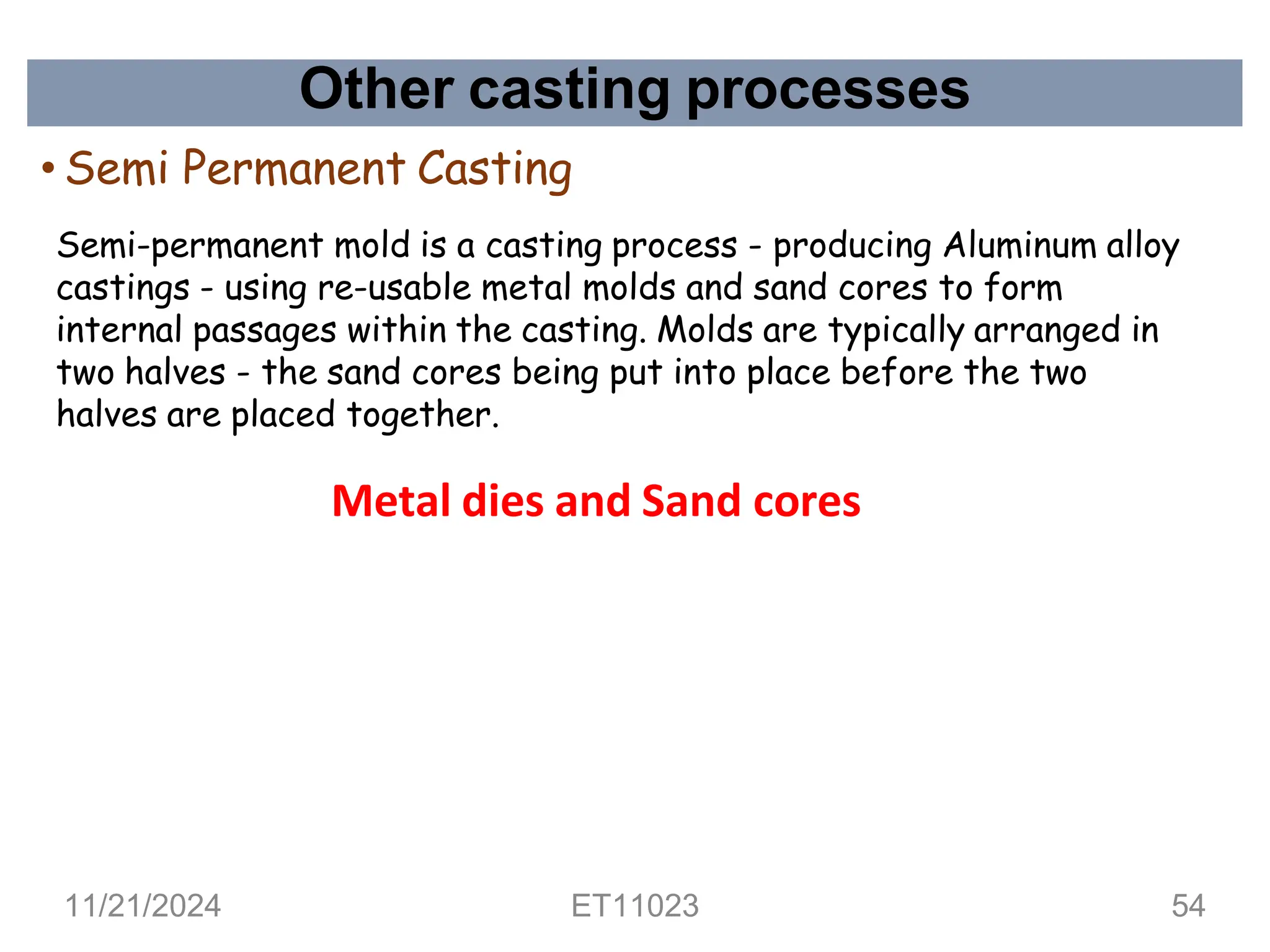 Other casting processes

• Semi Permanent Casting

Semi-permanent mold is a casting process - producing Aluminum alloy castings - using re-usable metal molds and sand cores to form internal passages within the casting. Molds are typically arranged in two halves - the sand cores being put into place before the two halves are placed together.

Metal dies and Sand cores

11/21/2024

ET11023

54